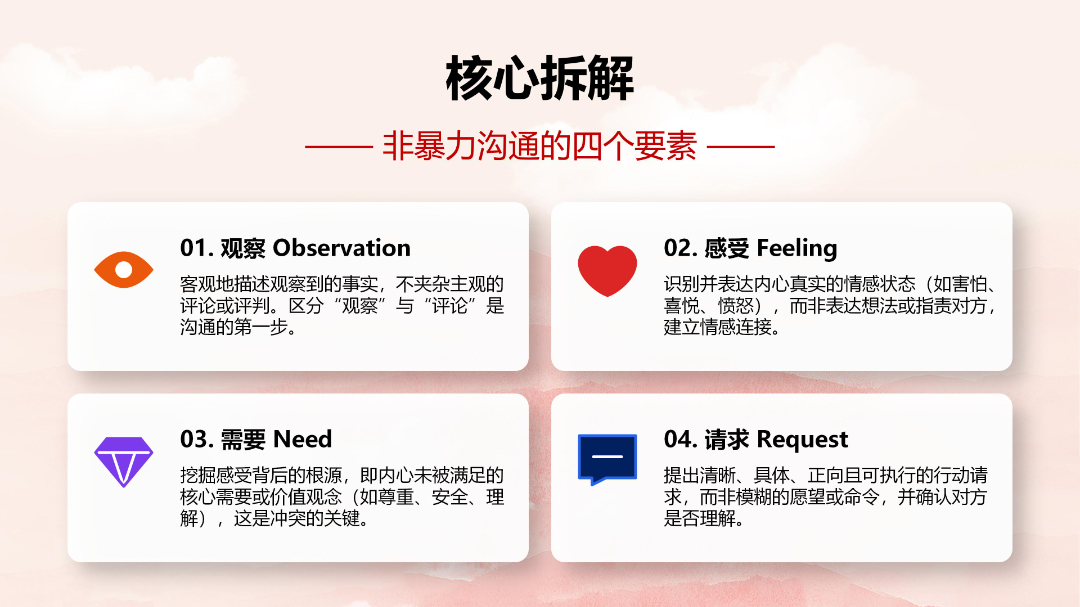 核心拆解

—— 非暴力沟通的四个要素 ——

01. 观察 Observation

客观地描述观察到的事实，不夹杂主观的评论或评判。区分“观察”与“评论”是沟通的第一步。

02. 感受 Feeling

识别并表达内心真实的情感状态（如害怕、喜悦、愤怒），而非表达想法或指责对方，建立情感连接。

03. 需要 Need

挖掘感受背后的根源，即内心未被满足的核心需要或价值观念（如尊重、安全、理解），这是冲突的关键。

04. 请求 Request

提出清晰、具体、正向且可执行的行动请求，而非模糊的愿望或命令，并确认对方是否理解。